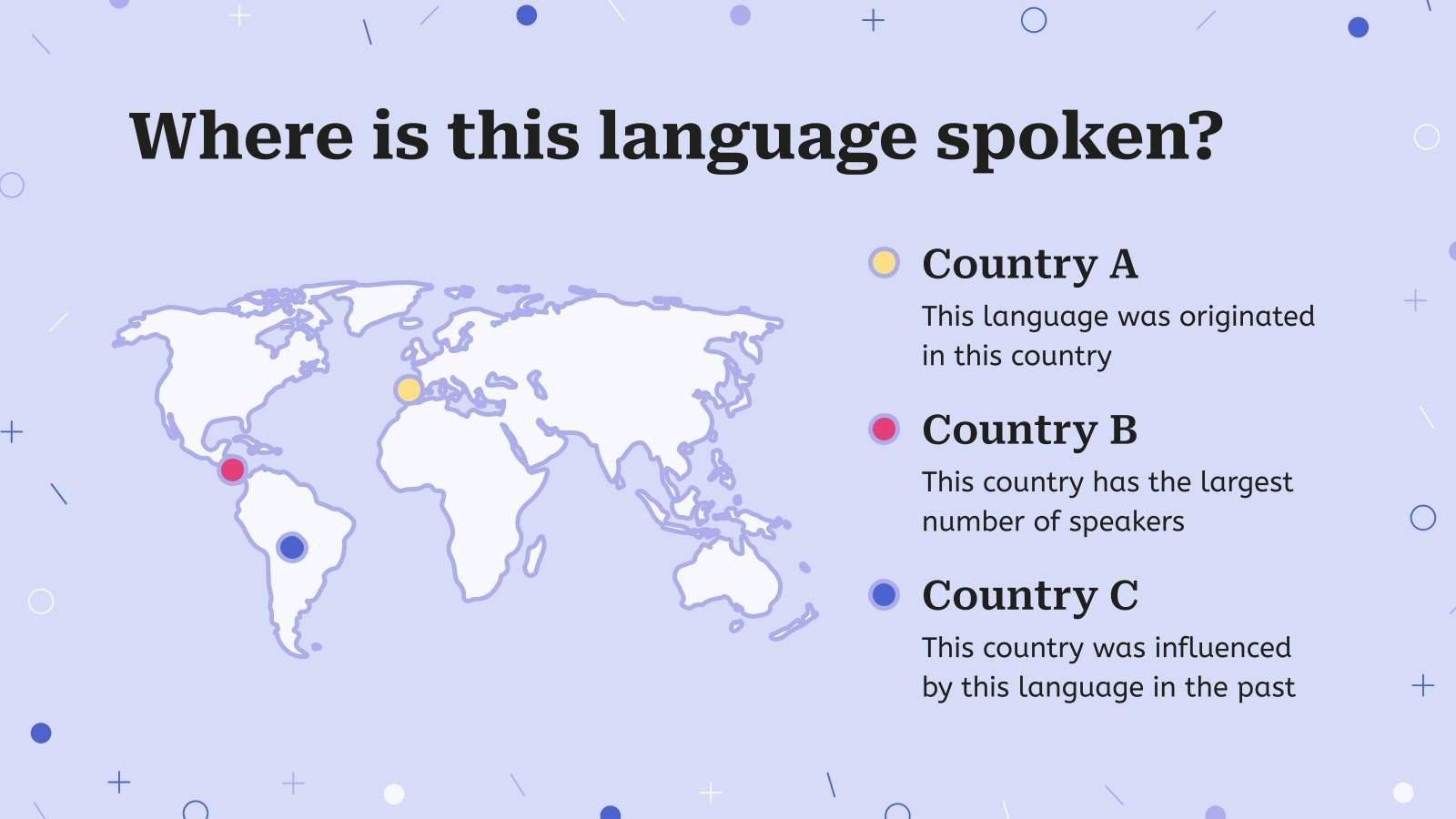 Where is this language spoken?

Country A

This language was originated in this country

Country B

This country has the largest number of speakers

Country C

This country was influenced by this language in the past